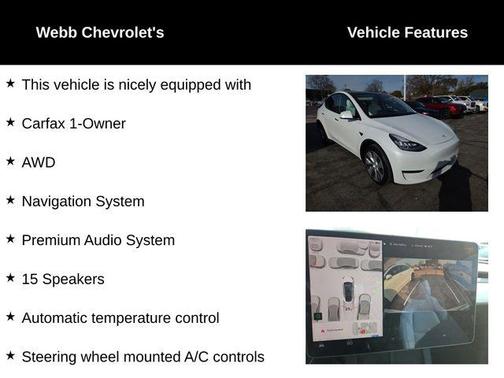 Webb Chevrolet's

Vehicle Features

★ This vehicle is nicely equipped with

★ Carfax 1-Owner

★ AWD

★ Navigation System

★ Premium Audio System

★ 15 Speakers

★ Automatic temperature control

★ Steering wheel mounted A/C controls